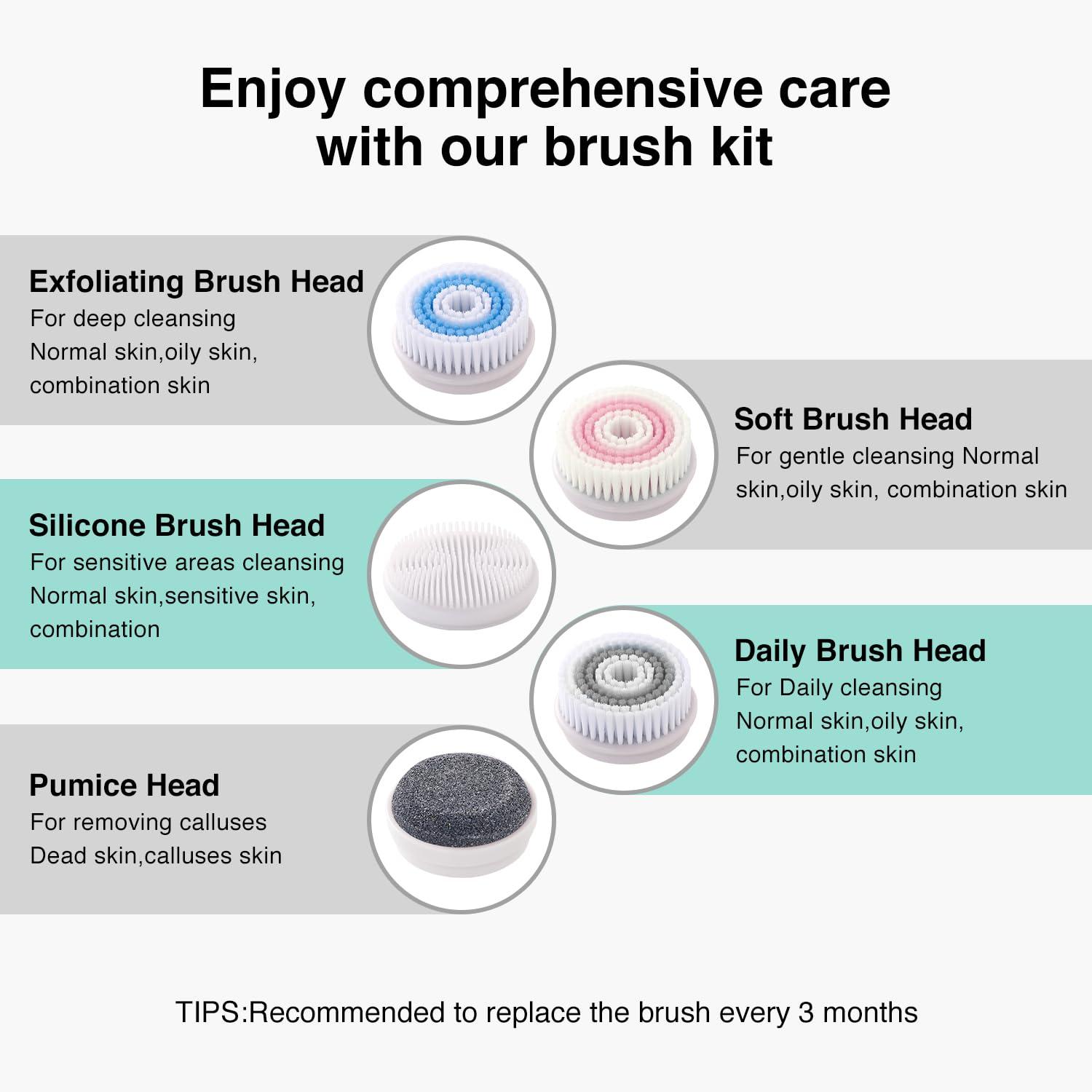 Enjoy comprehensive care with our brush kit

Exfoliating Brush Head
For deep cleansing
Normal skin,oily skin, combination skin

Soft Brush Head
For gentle cleansing Normal skin,oily skin, combination skin

Silicone Brush Head
For sensitive areas cleansing
Normal skin,sensitive skin, combination

Daily Brush Head
For Daily cleansing
Normal skin,oily skin, combination skin

Pumice Head
For removing calluses
Dead skin,calluses skin

TIPS:Recommended to replace the brush every 3 months